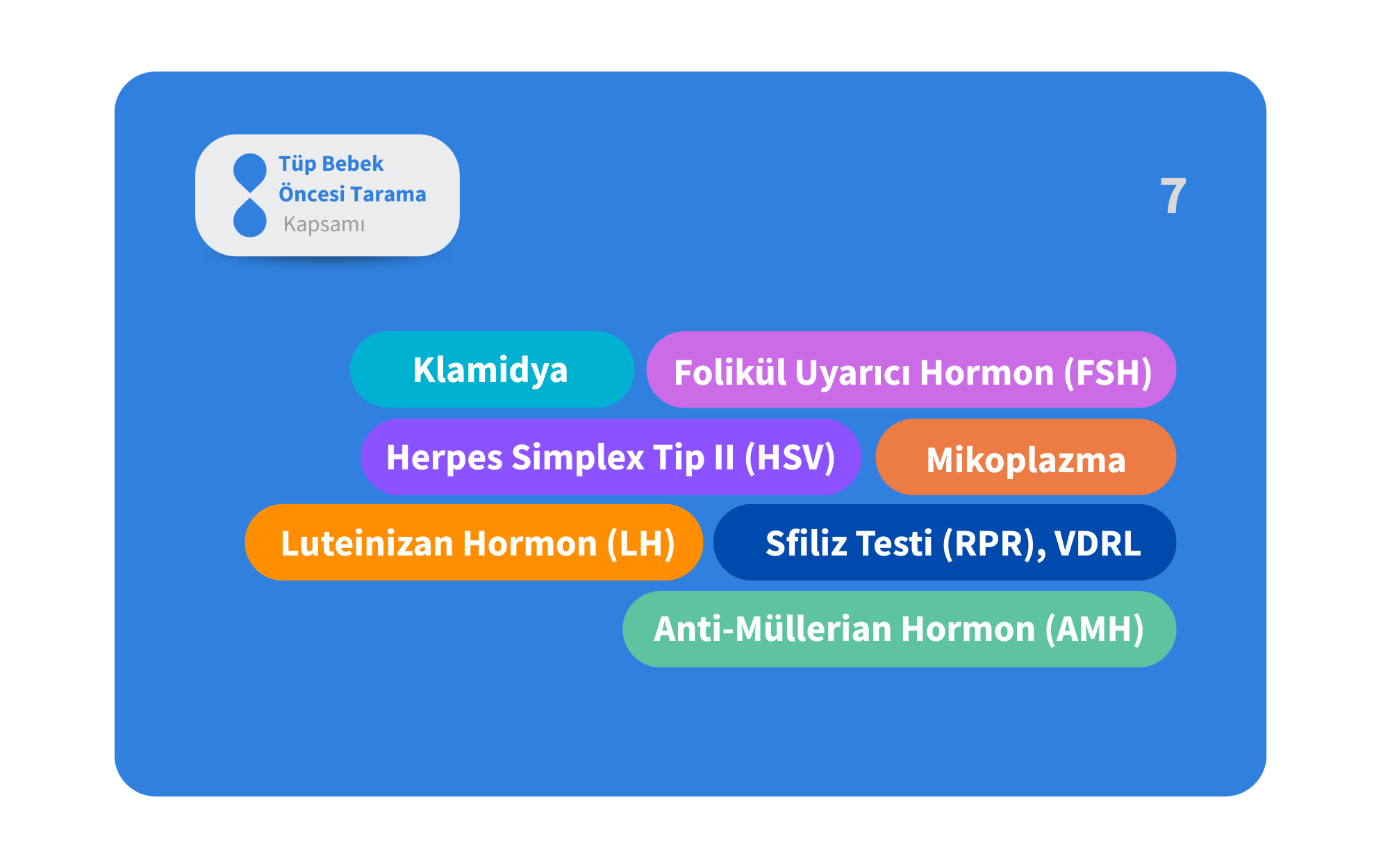 Tüp Bebek
Öncesi Tarama
Kapsamı

7

Klamidya

Folikül Uyarıcı Hormon (FSH)

Herpes Simplex Tip II (HSV)

Mikoplazma

Luteinizan Hormon (LH)

Sfiliz Testi (RPR), VDRL

Anti-Müllerian Hormon (AMH)